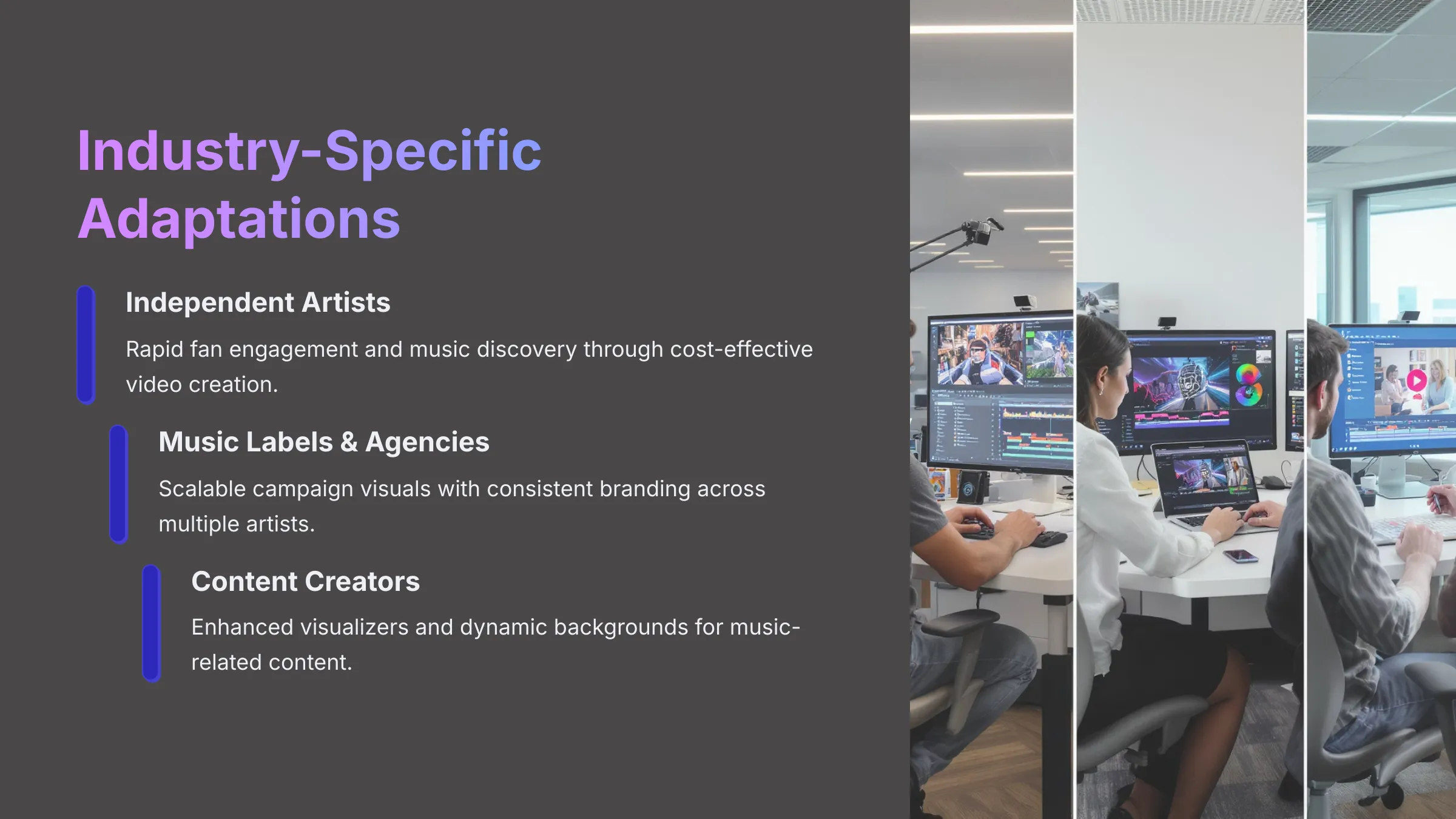 Industry-Specific Adaptations

Independent Artists

Rapid fan engagement and music discovery through cost-effective video creation.

Music Labels & Agencies

Scalable campaign visuals with consistent branding across multiple artists.

Content Creators

Enhanced visualizers and dynamic backgrounds for music-related content.